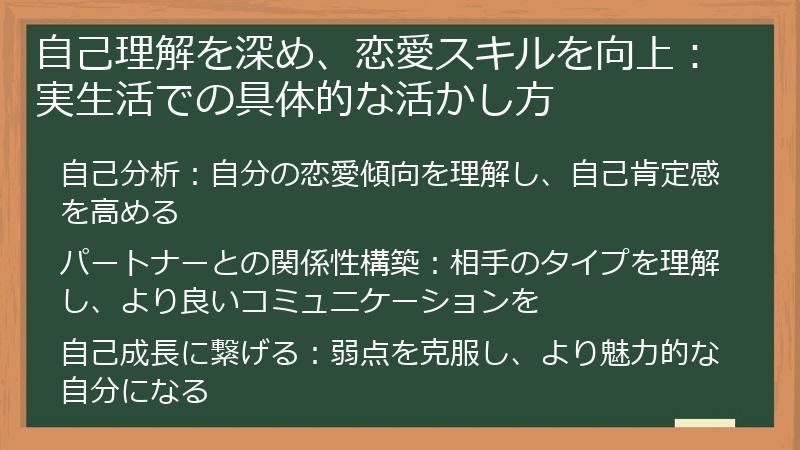 自己理解を深め、恋愛スキルを向上：実生活での具体的な活かし方

自己分析：自分の恋愛傾向を理解し、自己肯定感を高める

パートナーとの関係性構築：相手のタイプを理解し、より良いコミュニケーションを

自己成長に繋げる：弱点を克服し、より魅力的な自分になる